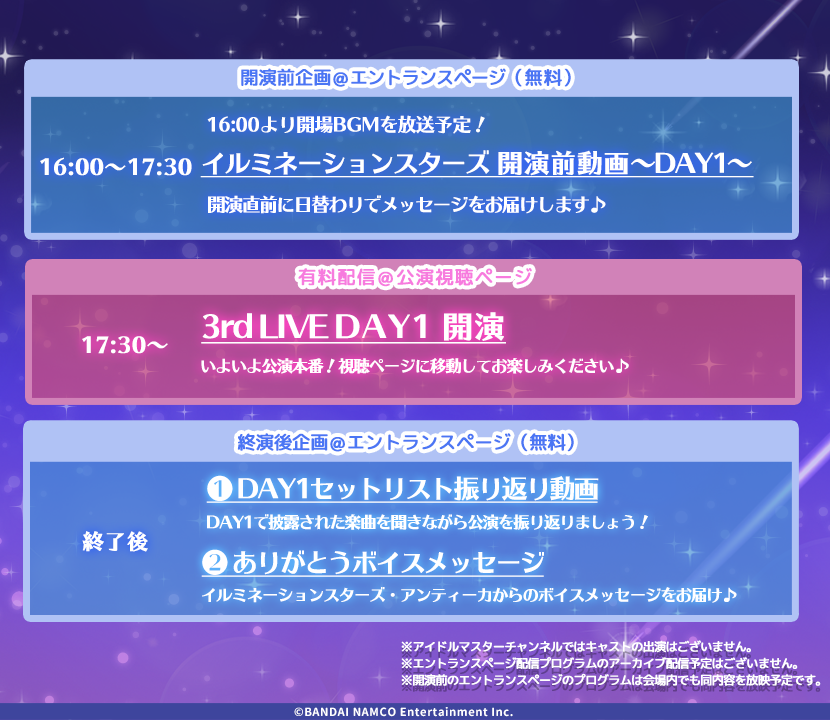 開演前企画＠エントランスページ（無料）

16:00～17:30

16:00より開場BGMを放送予定！

イルミネーションスターズ 開演前動画～DAY1～

開演直前に日替わりでメッセージをお届けします♪

有料配信＠公演視聴ページ

17:30～

3rd LIVE DAY1 開演

いよいよ公演本番！視聴ページに移動してお楽しみください♪

終演後企画＠エントランスページ（無料）

終了後

❶ DAY1セットリスト振り返り動画

DAY1で披露された楽曲を聞きながら公演を振り返りましょう！

❷ ありがとうボイスメッセージ

イルミネーションスターズ・アンティーカからのボイスメッセージをお届け♪

※アイドルマスターチャンネルではキャストの出演はございません。
※エントランスページ配信プログラムのアーカイブ配信予定はございません。
※開演前のエントランスページのプログラムは会場内でも同内容を放映予定です。

©BANDAI NAMCO Entertainment Inc.